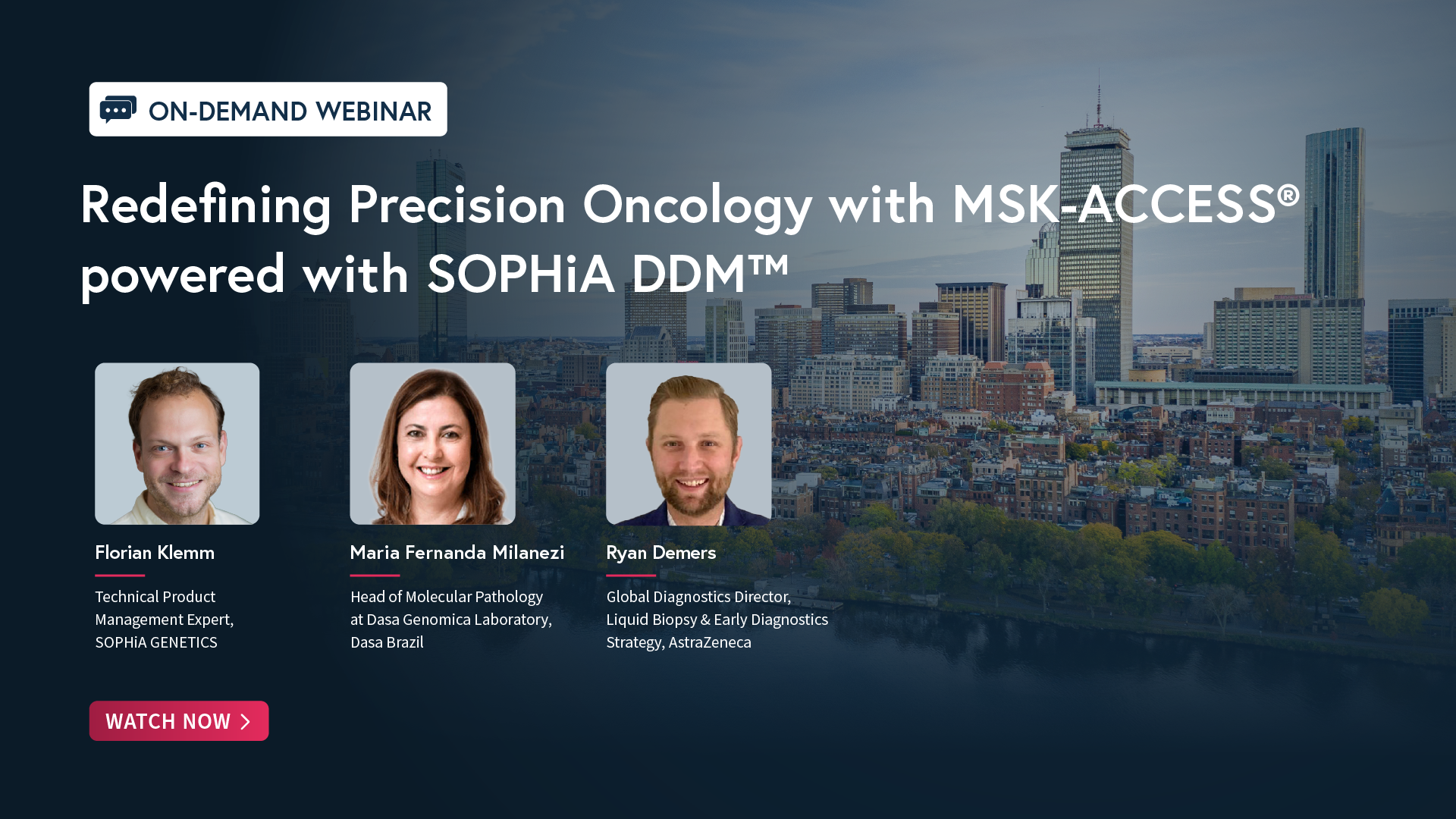 ON-DEMAND WEBINAR

Redefining Precision Oncology with MSK-ACCESS® powered with SOPHiA DDM™

Florian Klemm

Technical Product Management Expert, SOPHiA GENETICS

Maria Fernanda Milanezi

Head of Molecular Pathology at Dasa Genomica Laboratory, Dasa Brazil

Ryan Demers

Global Diagnostics Director, Liquid Biopsy & Early Diagnostics Strategy, AstraZeneca

WATCH NOW